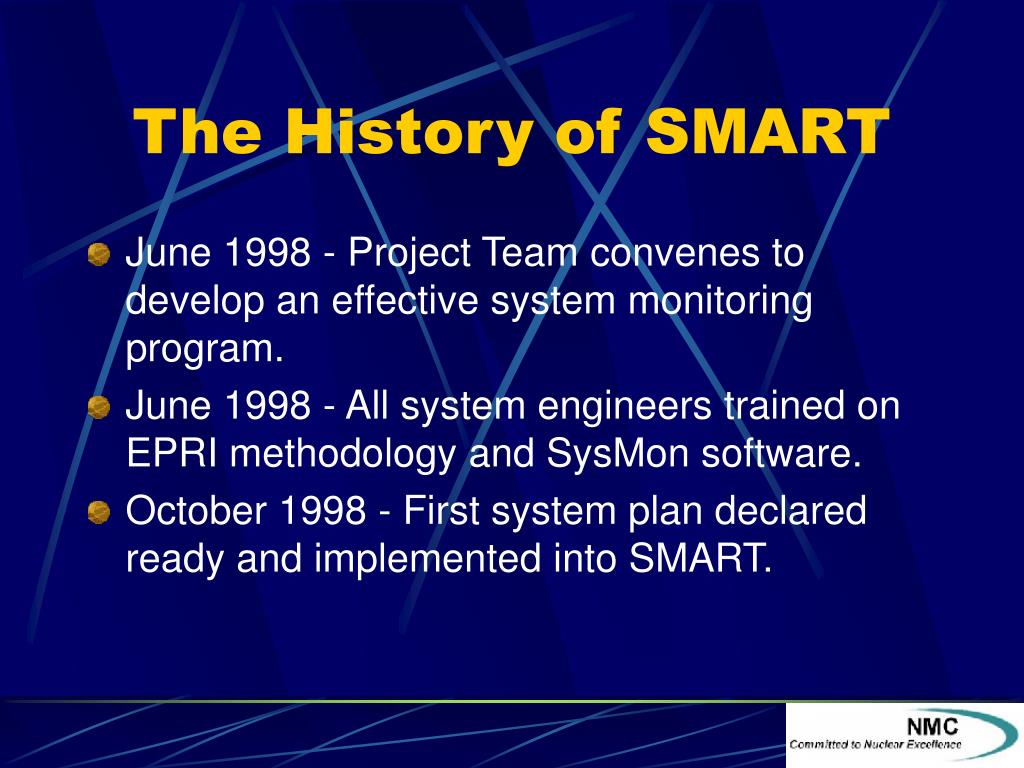 The History of SMART

June 1998 - Project Team convenes to develop an effective system monitoring program.

June 1998 - All system engineers trained on EPRI methodology and SysMon software.

October 1998 - First system plan declared ready and implemented into SMART.

NMC
Committed to Nuclear Excellence